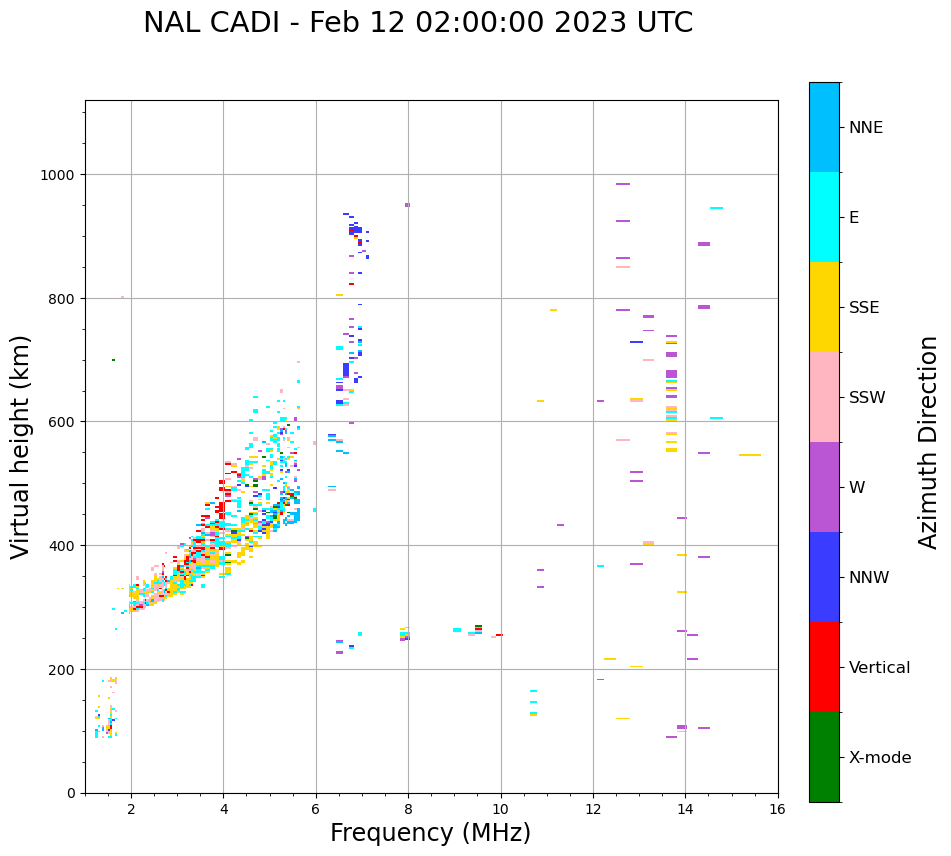 NAL CADI - Feb 12 02:00:00 2023 UTC

Virtual height (km)

1000
800
600
400
200
0

2
4
6
8
10
12
14
16

Frequency (MHz)

NNE
E
SSE
SSW
W
NNW
Vertical
X-mode

Azimuth Direction